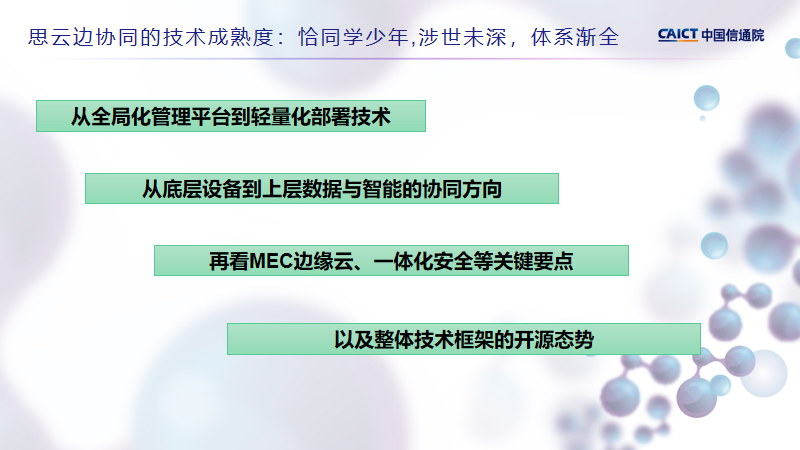 思云边协同的技术成熟度：恰同学少年,涉世未深，体系渐全

CAICT 中国信通院

从全局化管理平台到轻量化部署技术

从底层设备到上层数据与智能的协同方向

再看MEC边缘云、一体化安全等关键要点

以及整体技术框架的开源态势